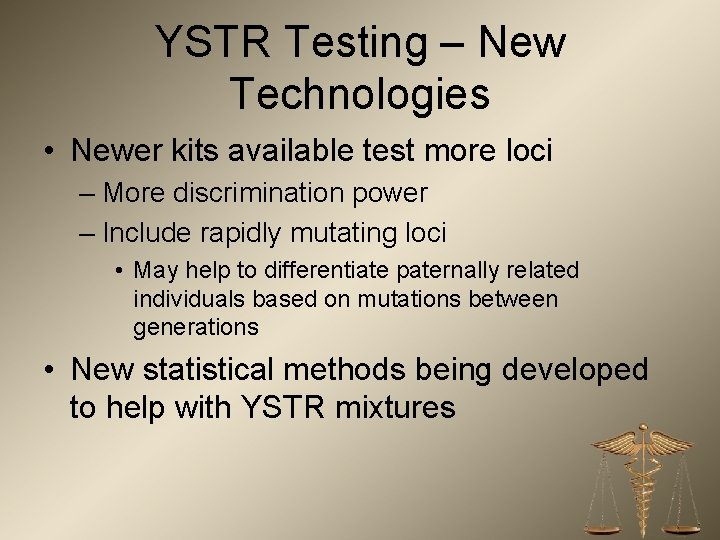 YSTR Testing – New Technologies

• Newer kits available test more loci
– More discrimination power
– Include rapidly mutating loci
• May help to differentiate paternally related individuals based on mutations between generations

• New statistical methods being developed to help with YSTR mixtures